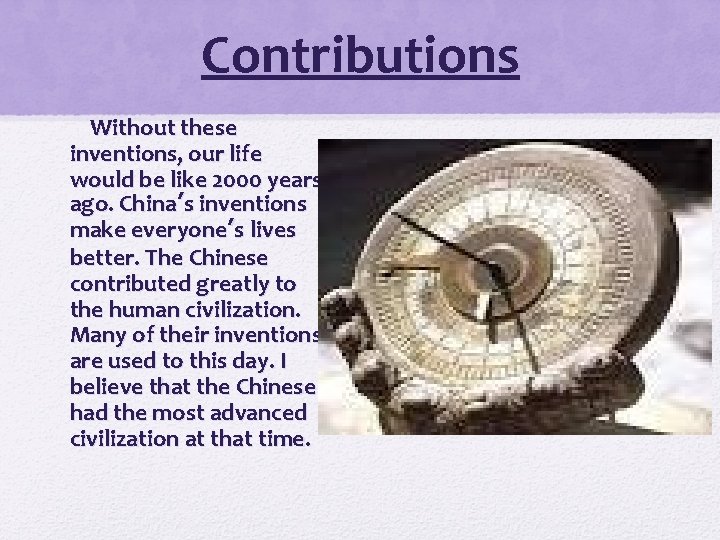 Contributions

Without these inventions, our life would be like 2000 years ago. China's inventions make everyone's lives better. The Chinese contributed greatly to the human civilization. Many of their inventions are used to this day. I believe that the Chinese had the most advanced civilization at that time.